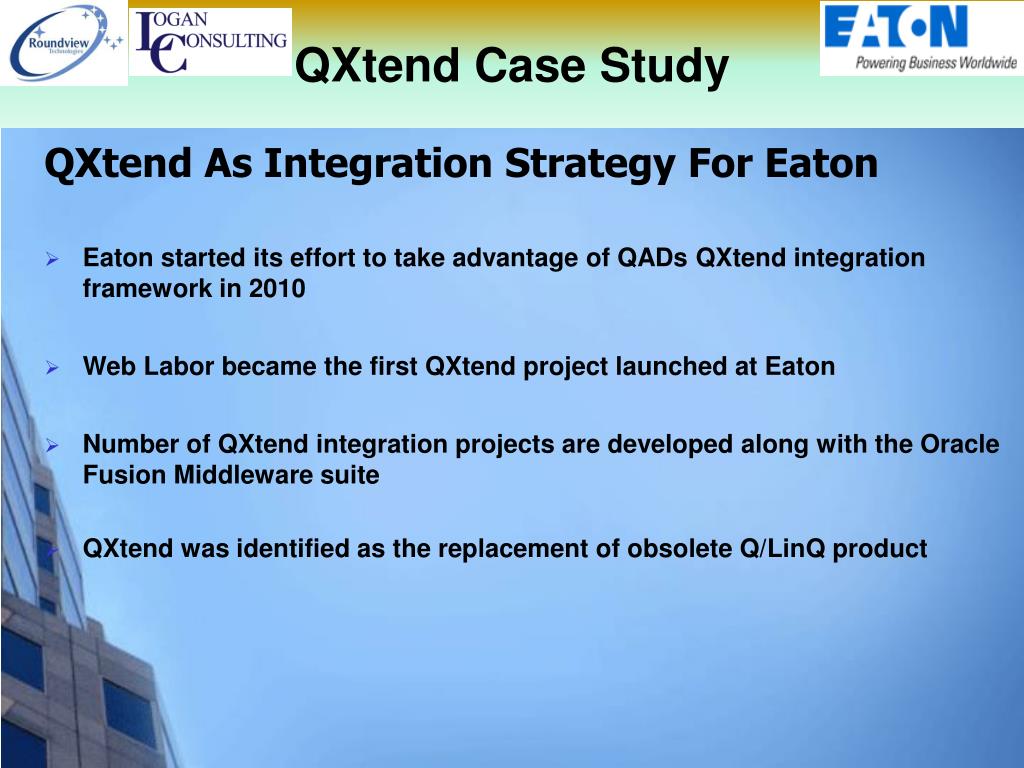 Roundview Technologies

LOGAN CONSULTING

QXtend Case Study

EATON
Powering Business Worldwide

QXtend As Integration Strategy For Eaton

➢ Eaton started its effort to take advantage of QADs QXtend integration framework in 2010

➢ Web Labor became the first QXtend project launched at Eaton

➢ Number of QXtend integration projects are developed along with the Oracle Fusion Middleware suite

➢ QXtend was identified as the replacement of obsolete Q/LinQ product